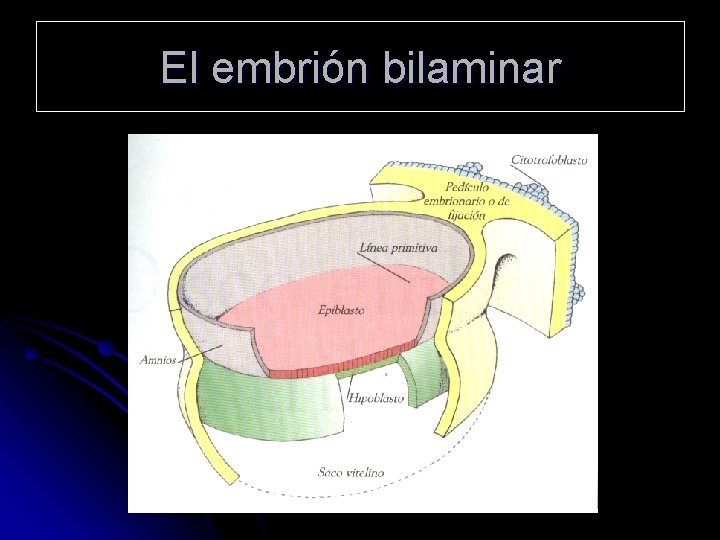 El embrión bilaminar

Citotrofoblasto

Pedículo embrionario o de fijación

Línea primitiva

Epiblasto

Amnios

Hipoblasto

Saco vitelino